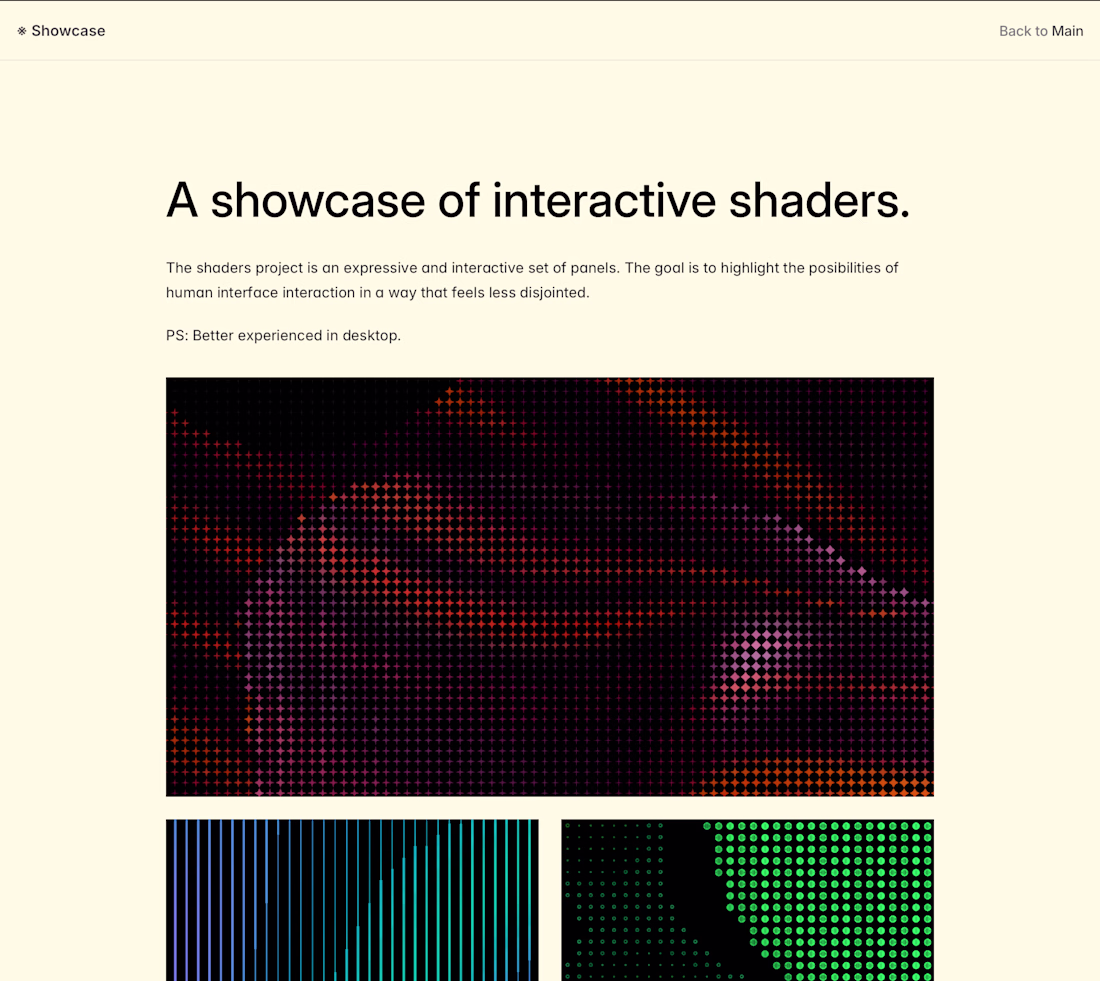 ※ Showcase

Back to Main

A showcase of interactive shaders.

The shaders project is an expressive and interactive set of panels. The goal is to highlight the posibilities of human interface interaction in a way that feels less disjointed.

PS: Better experienced in desktop.